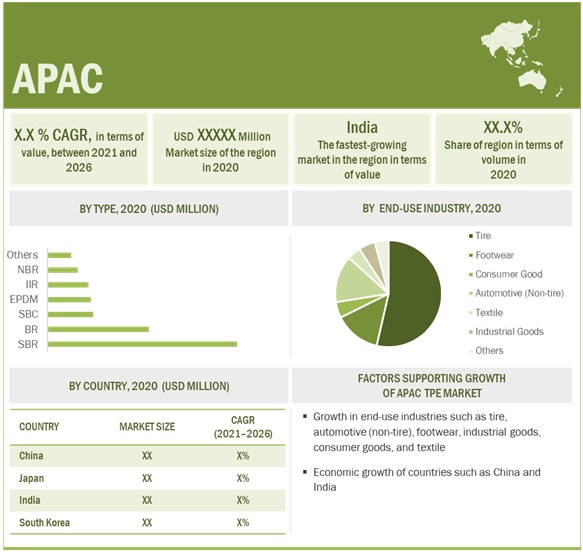 APAC

X.X % CAGR, in terms of value, between 2021 and 2026

USD XXXXX Million Market size of the region in 2020

India
The fastest-growing market in the region in terms of value

XX.X%
Share of region in terms of volume in 2020

BY TYPE, 2020 (USD MILLION)

Others
NBR
IIR
EPDM
SBC
BR
SBR

BY END-USE INDUSTRY, 2020

Tire
Footwear
Consumer Good
Automotive (Non-tire)
Textile
Industrial Goods
Others

BY COUNTRY, 2020 (USD MILLION)

| COUNTRY | MARKET SIZE | CAGR (2021–2026) |
|---|---|---|
| China | XX | X% |
| Japan | XX | X% |
| India | XX | X% |
| South Korea | XX | X% |

FACTORS SUPPORTING GROWTH OF APAC TPE MARKET

▪ Growth in end-use industries such as tire, automotive (non-tire), footwear, industrial goods, consumer goods, and textile

▪ Economic growth of countries such as China and India